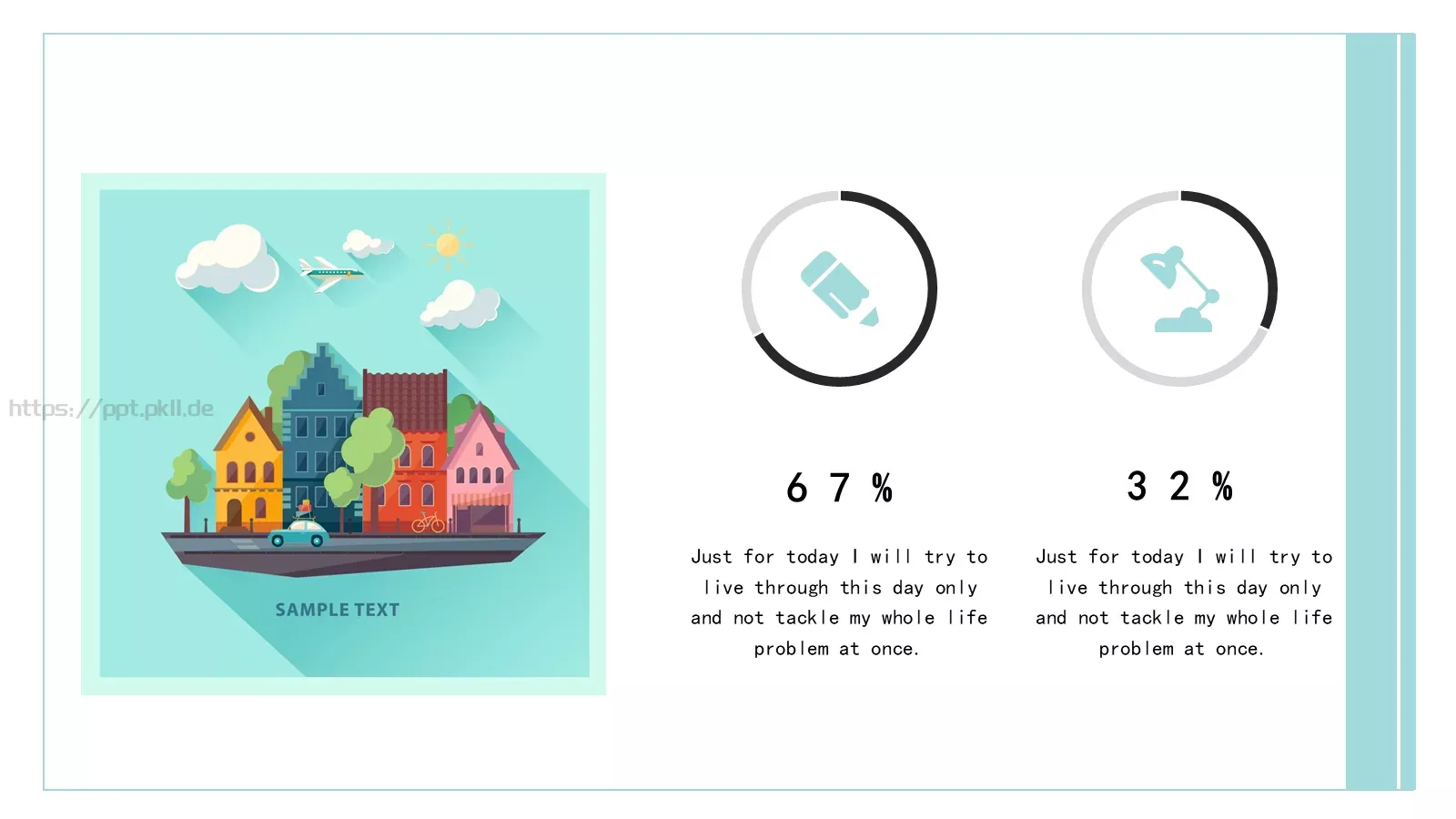 https://ppt.pkll.de

SAMPLE TEXT

67%

Just for today I will try to live through this day only and not tackle my whole life problem at once.

32%

Just for today I will try to live through this day only and not tackle my whole life problem at once.